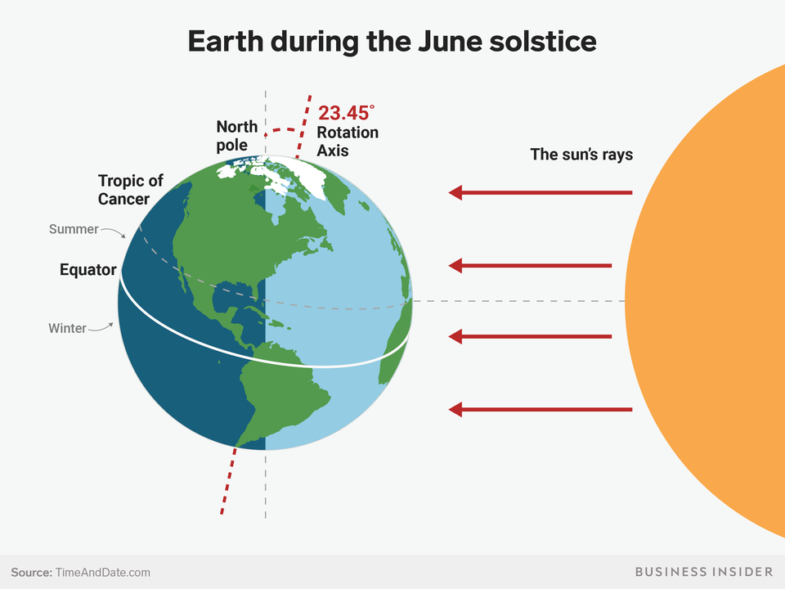 Earth during the June solstice

North pole

23.45°
Rotation Axis

The sun's rays

Tropic of Cancer

Summer

Equator

Winter

Source: TimeAndDate.com

BUSINESS INSIDER